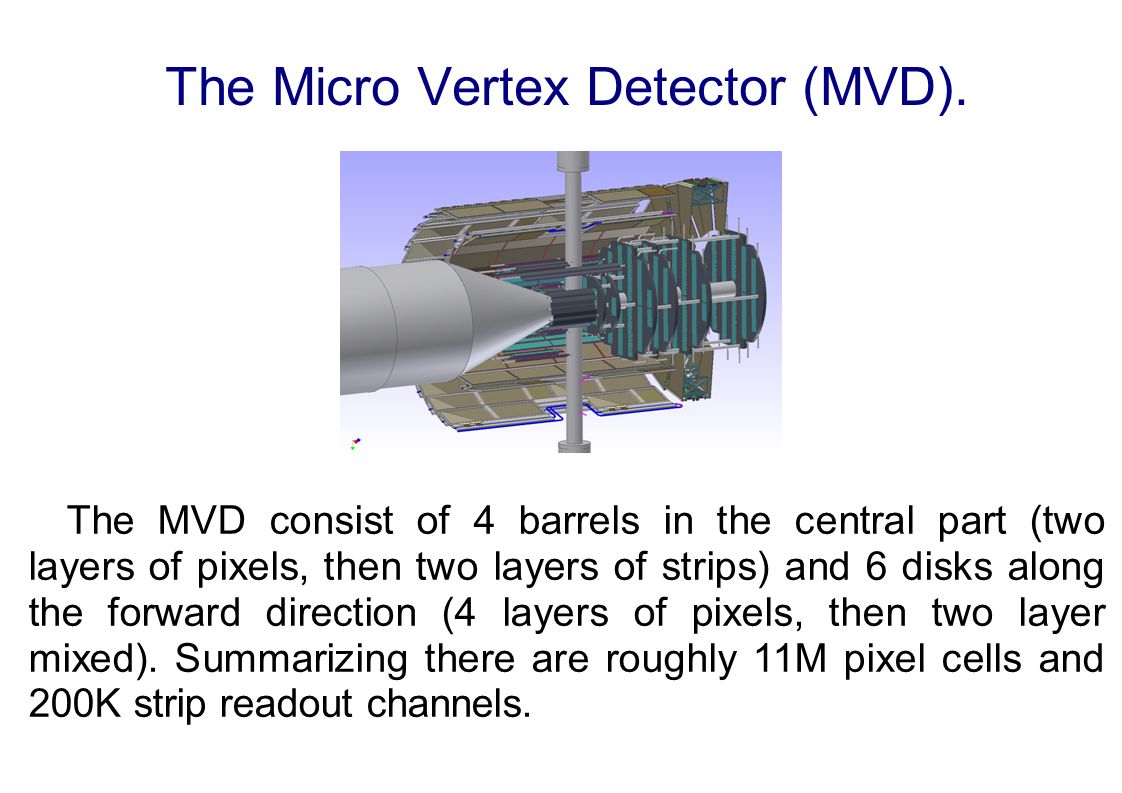 The Micro Vertex Detector (MVD).

The MVD consist of 4 barrels in the central part (two layers of pixels, then two layers of strips) and 6 disks along the forward direction (4 layers of pixels, then two layer mixed). Summarizing there are roughly 11M pixel cells and 200K strip readout channels.